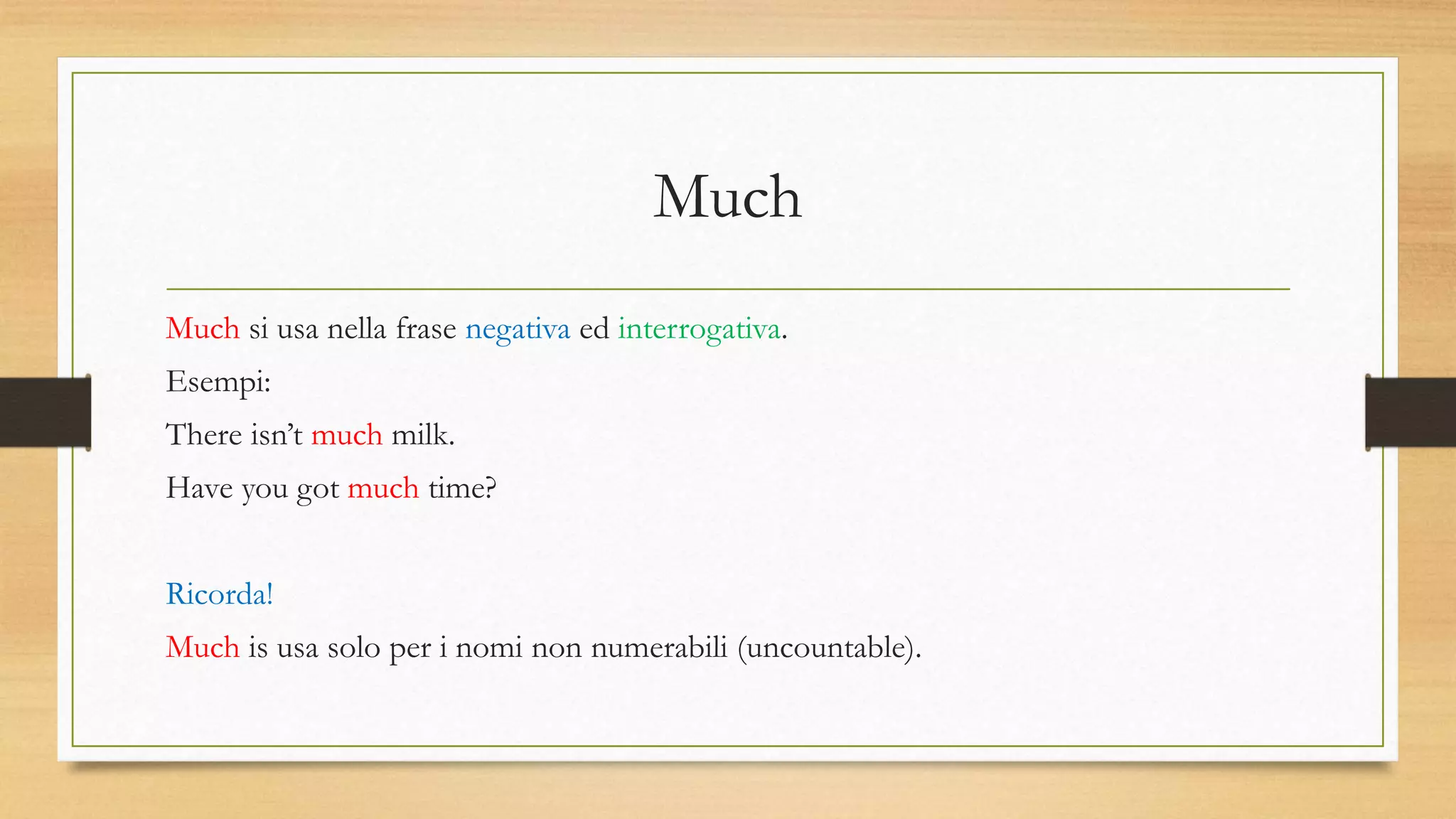 Much

Much si usa nella frase negativa ed interrogativa.

Esempi:

There isn’t much milk.

Have you got much time?

Ricorda!

Much is usa solo per i nomi non numerabili (uncountable).